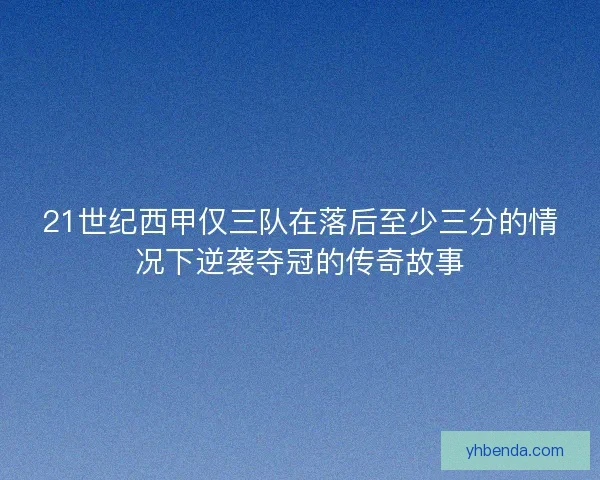 21世纪西甲仅三队在落后至少三分的情况下逆袭夺冠的传奇故事

yhbenda.com